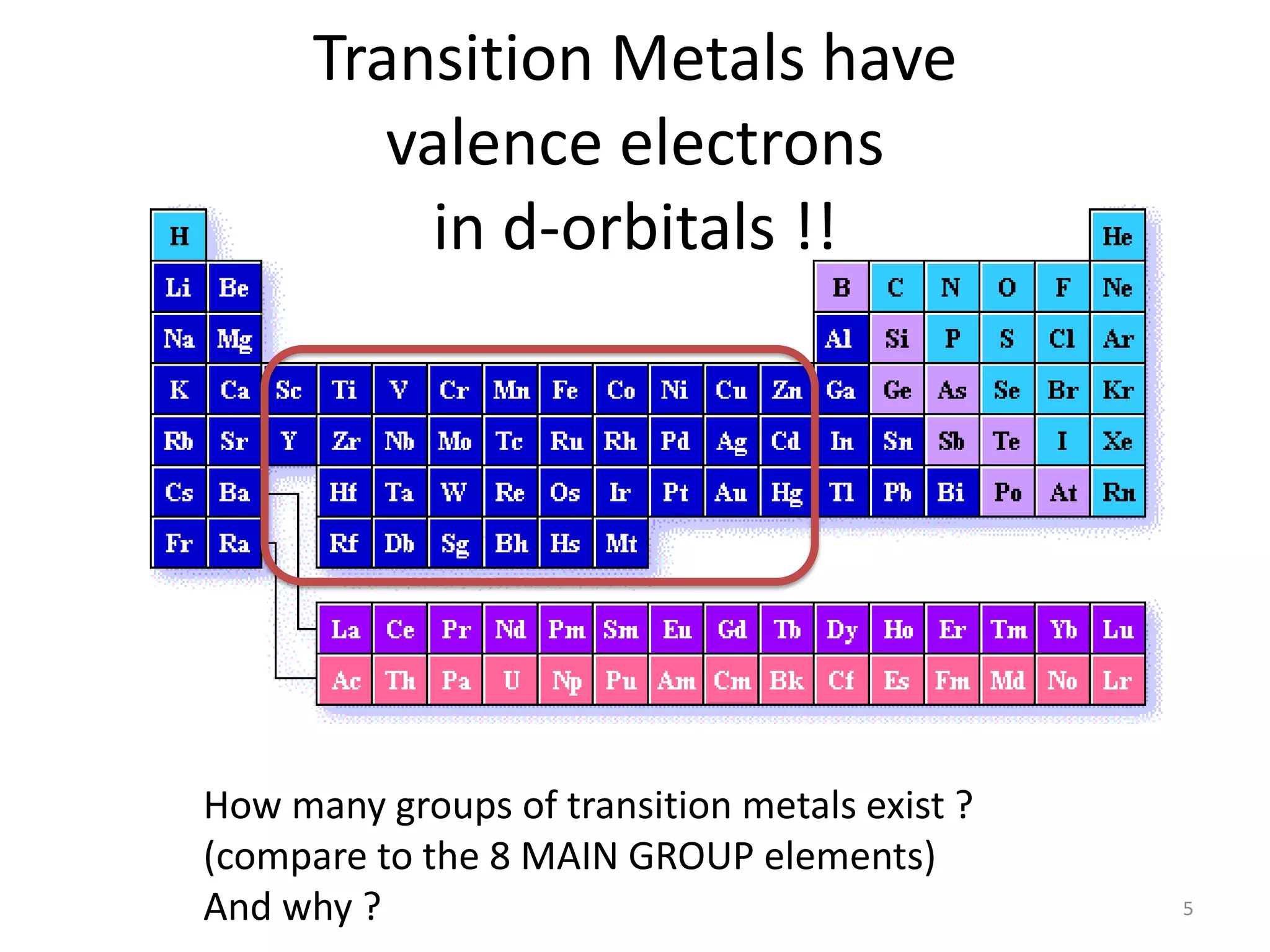 Transition Metals have valence electrons in d-orbitals !!

H He
Li Be B C N O F Ne
Na Mg Al Si P S Cl Ar
K Ca Sc Ti V Cr Mn Fe Co Ni Cu Zn Ga Ge As Se Br Kr
Rb Sr Y Zr Nb Mo Tc Ru Rh Pd Ag Cd In Sn Sb Te I Xe
Cs Ba Hf Ta W Re Os Ir Pt Au Hg Tl Pb Bi Po At Rn
Fr Ra Rf Db Sg Bh Hs Mt

La Ce Pr Nd Pm Sm Eu Gd Tb Dy Ho Er Tm Yb Lu
Ac Th Pa U Np Pu Am Cm Bk Cf Es Fm Md No Lr

How many groups of transition metals exist ?
(compare to the 8 MAIN GROUP elements)
And why ?

5